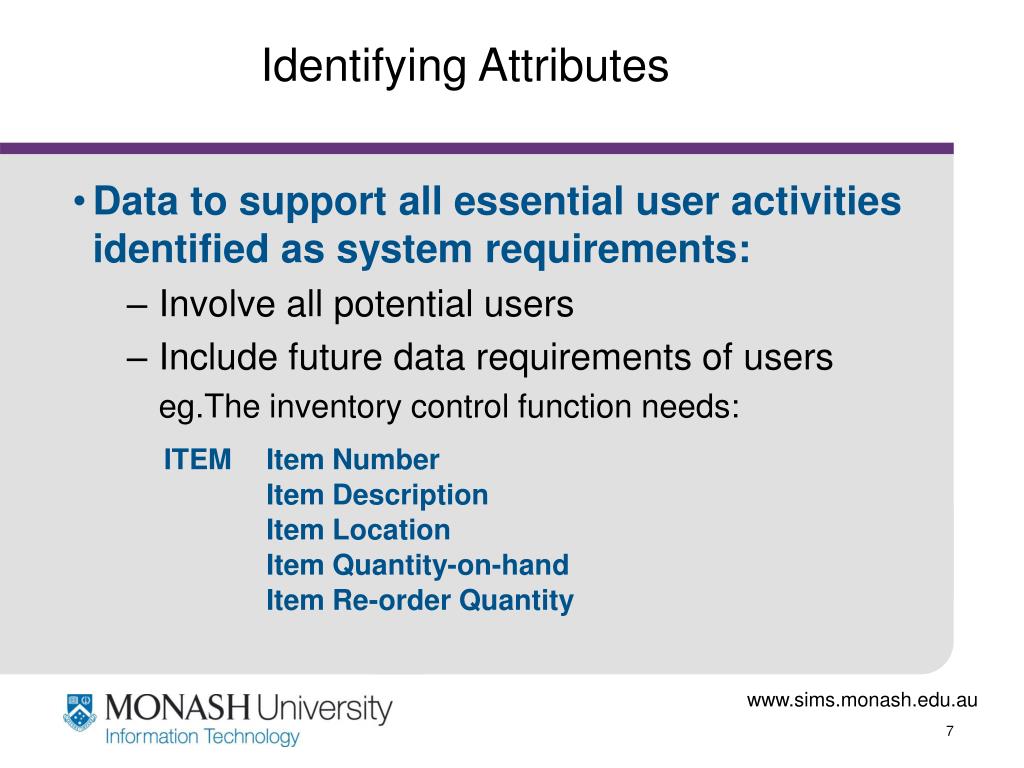 Identifying Attributes

• Data to support all essential user activities identified as system requirements:

– Involve all potential users

– Include future data requirements of users

eg.The inventory control function needs:

ITEM Item Number
Item Description
Item Location
Item Quantity-on-hand
Item Re-order Quantity

MONASH University
Information Technology

www.sims.monash.edu.au

7